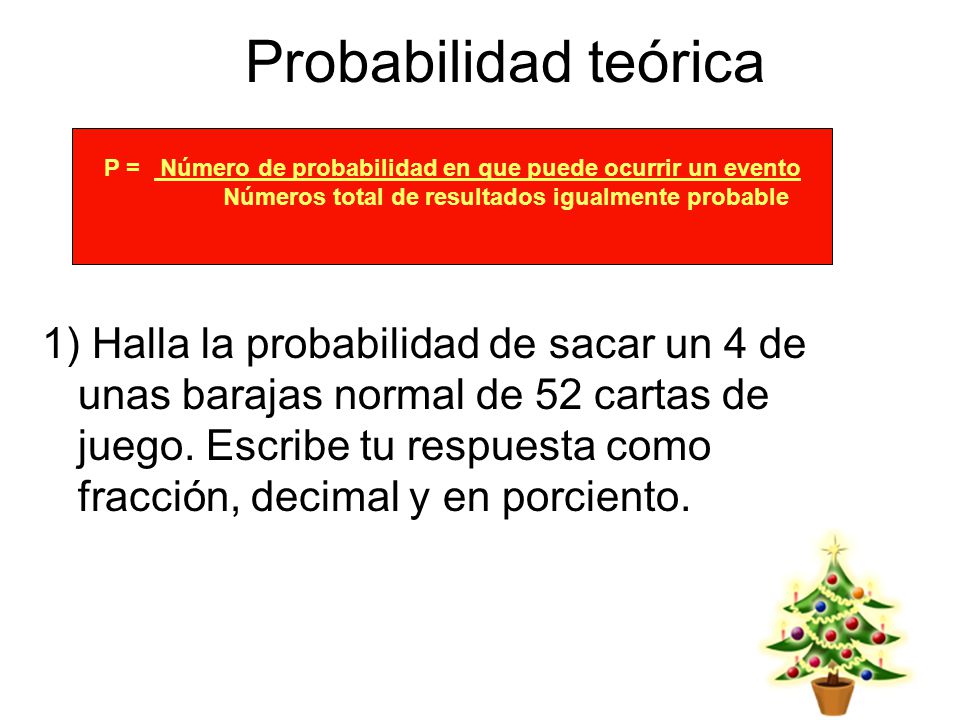 Probabilidad teórica

P = $\frac{\text{Número de probabilidad en que puede ocurrir un evento}}{\text{Números total de resultados igualmente probable}}$

1) Halla la probabilidad de sacar un 4 de unas barajas normal de 52 cartas de juego. Escribe tu respuesta como fracción, decimal y en porciento.